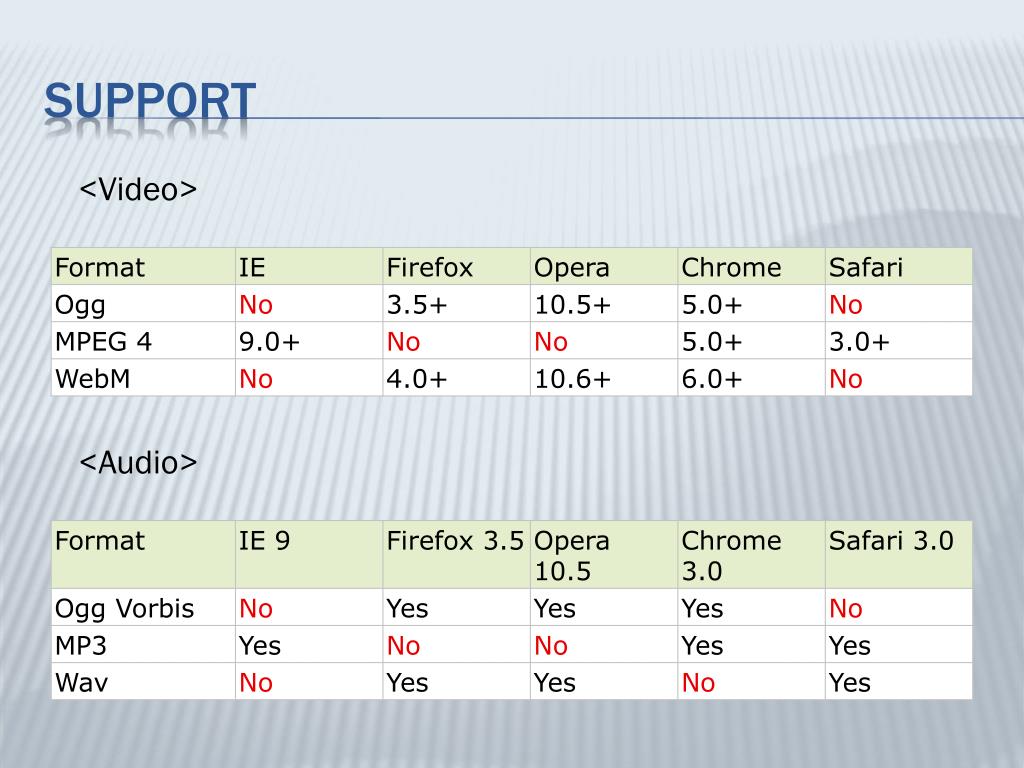 SUPPORT

<Video>

| Format | IE | Firefox | Opera | Chrome | Safari |
|---|---|---|---|---|---|
| Ogg | No | 3.5+ | 10.5+ | 5.0+ | No |
| MPEG 4 | 9.0+ | No | No | 5.0+ | 3.0+ |
| WebM | No | 4.0+ | 10.6+ | 6.0+ | No |

<Audio>

| Format | IE 9 | Firefox 3.5 | Opera 10.5 | Chrome 3.0 | Safari 3.0 |
|---|---|---|---|---|---|
| Ogg Vorbis | No | Yes | Yes | Yes | No |
| MP3 | Yes | No | No | Yes | Yes |
| Wav | No | Yes | Yes | No | Yes |